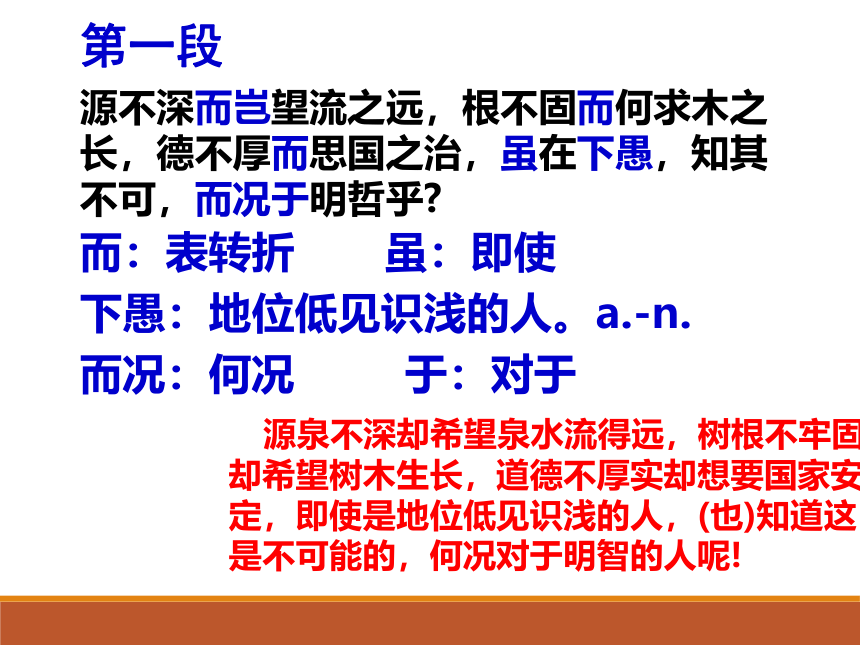 第一段

源不深而岂望流之远，根不固而何求木之长，德不厚而思国之治，虽在下愚，知其不可，而况于明哲乎?

而：表转折　　虽：即使

下愚：地位低见识浅的人。a.-n.

而况：何况　　于：对于

源泉不深却希望泉水流得远，树根不牢固却希望树木生长，道德不厚实却想要国家安定，即使是地位低见识浅的人，(也)知道这是不可能的，何况对于明智的人呢!